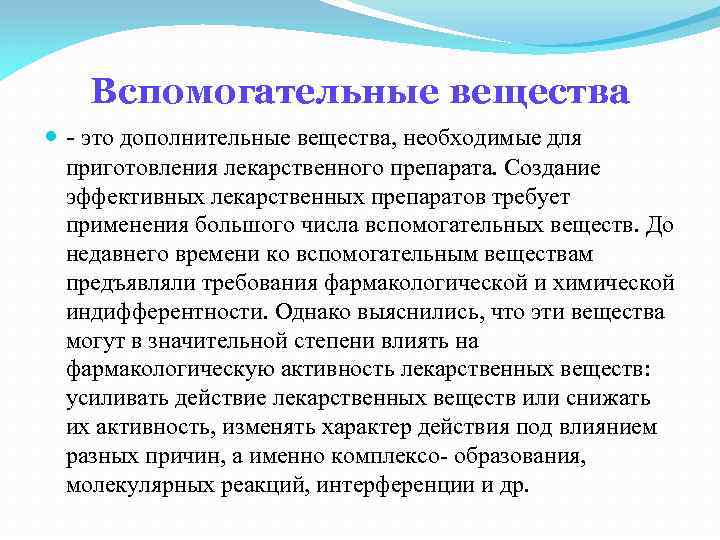 Вспомогательные вещества

- это дополнительные вещества, необходимые для приготовления лекарственного препарата. Создание эффективных лекарственных препаратов требует применения большого числа вспомогательных веществ. До недавнего времени ко вспомогательным веществам предъявляли требования фармакологической и химической индифферентности. Однако выяснились, что эти вещества могут в значительной степени влиять на фармакологическую активность лекарственных веществ: усиливать действие лекарственных веществ или снижать их активность, изменять характер действия под влиянием разных причин, а именно комплексо- образования, молекулярных реакций, интерференции и др.